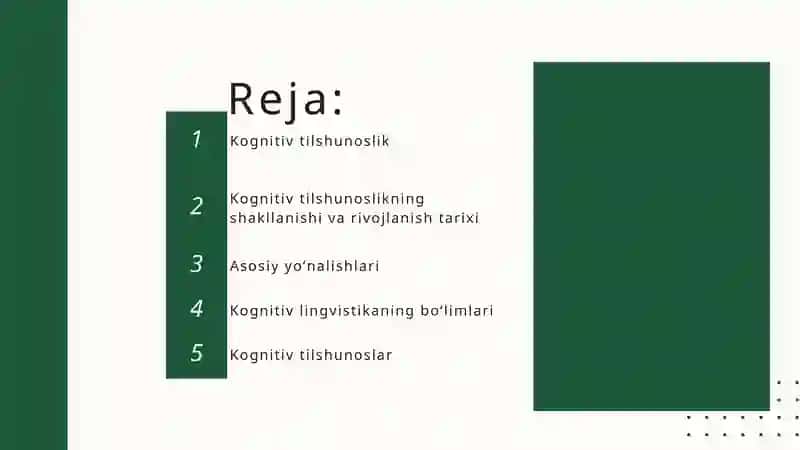 Reja:

1 Kognitiv tilshunoslik

2 Kognitiv tilshunoslikning shakllanishi va rivojlanish tarixi

3 Asosiy yo‘nalishlari

4 Kognitiv lingvistikaning bo‘limlari

5 Kognitiv tilshunoslar